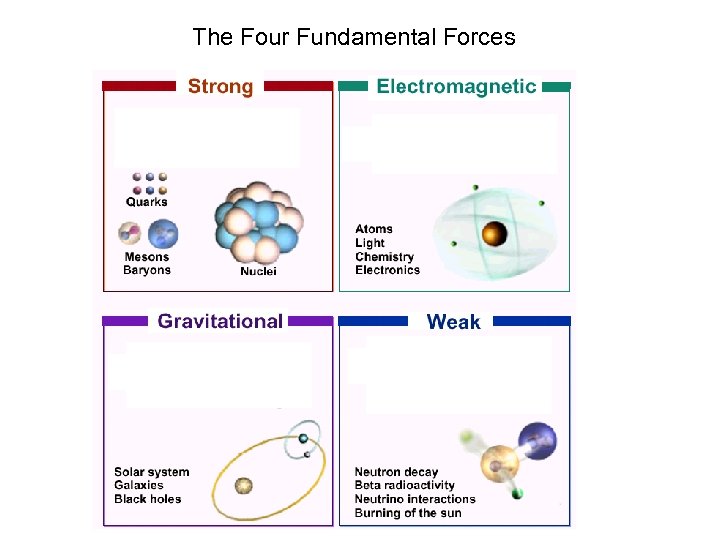 The Four Fundamental Forces

Strong

Quarks

Mesons
Baryons

Nuclei

Electromagnetic

Atoms
Light
Chemistry
Electronics

Gravitational

Solar system
Galaxies
Black holes

Weak

Neutron decay
Beta radioactivity
Neutrino interactions
Burning of the sun